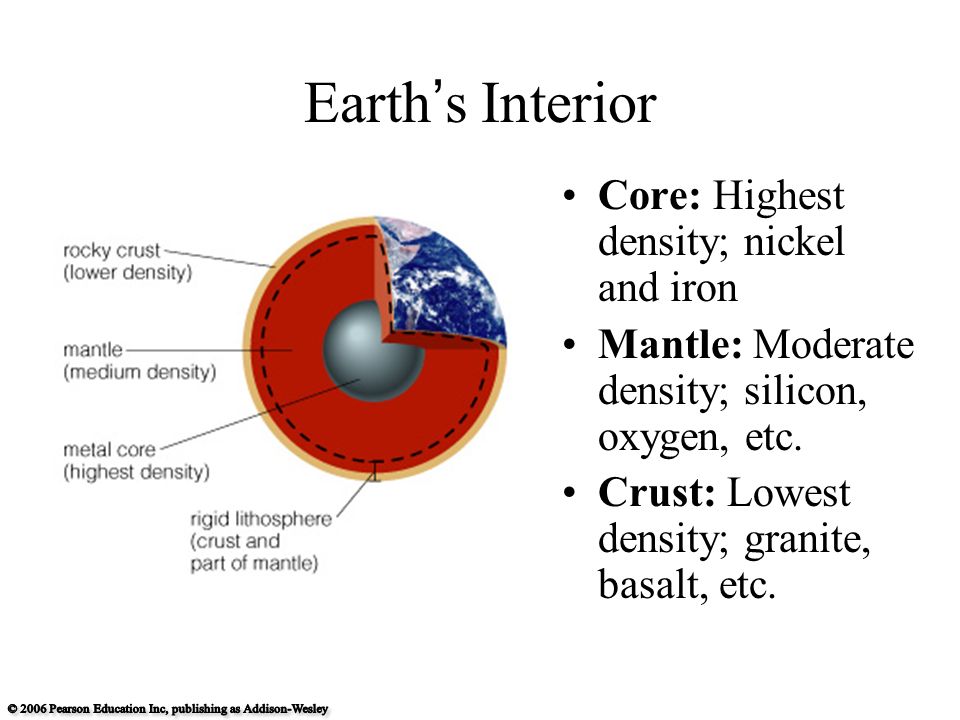 Earth's Interior

rocky crust (lower density)

mantle (medium density)

metal core (highest density)

rigid lithosphere (crust and part of mantle)

• **Core:** Highest density; nickel and iron
• **Mantle:** Moderate density; silicon, oxygen, etc.
• **Crust:** Lowest density; granite, basalt, etc.

© 2006 Pearson Education Inc, publishing as Addison-Wesley